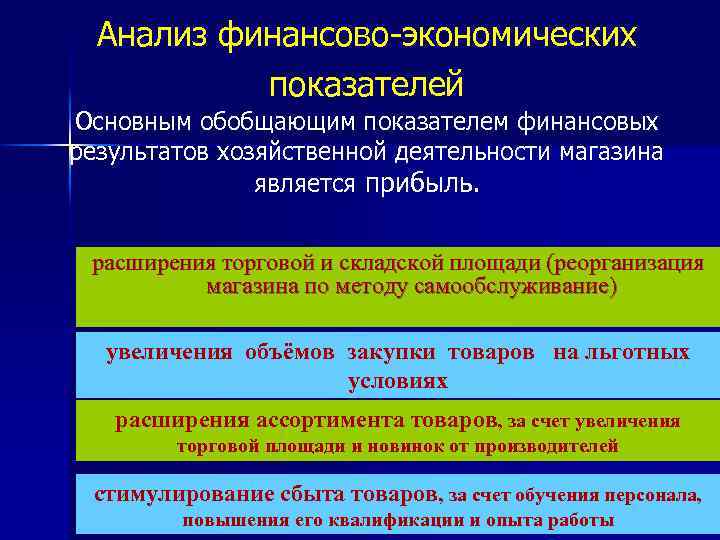 Анализ финансово-экономических показателей

Основным обобщающим показателем финансовых результатов хозяйственной деятельности магазина является прибыль.

расширения торговой и складской площади (реорганизация магазина по методу самообслуживание)

увеличения объёмов закупки товаров на льготных условиях

расширения ассортимента товаров, за счет увеличения торговой площади и новинок от производителей

стимулирование сбыта товаров, за счет обучения персонала, повышения его квалификации и опыта работы